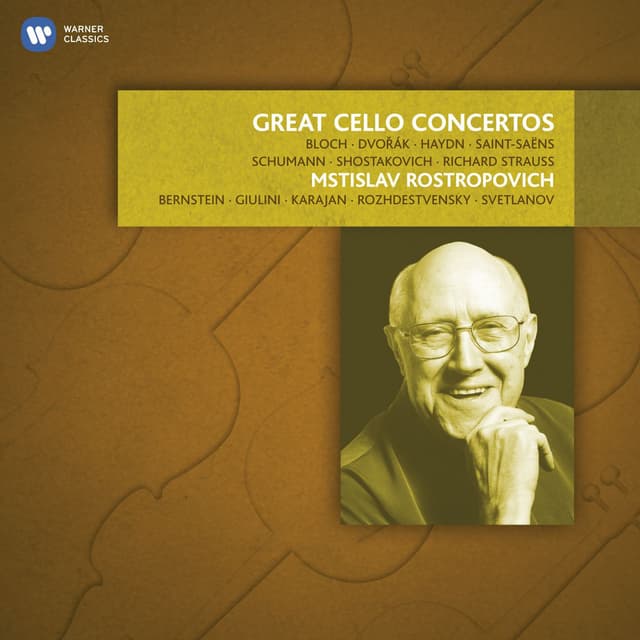 WARNER CLASSICS

GREAT CELLO CONCERTOS
BLOCH · DVOŘÁK · HAYDN · SAINT-SAËNS
SCHUMANN · SHOSTAKOVICH · RICHARD STRAUSS
MSTISLAV ROSTROPOVICH
BERNSTEIN · GIULINI · KARAJAN · ROZHDESTVENSKY · SVETLANOV